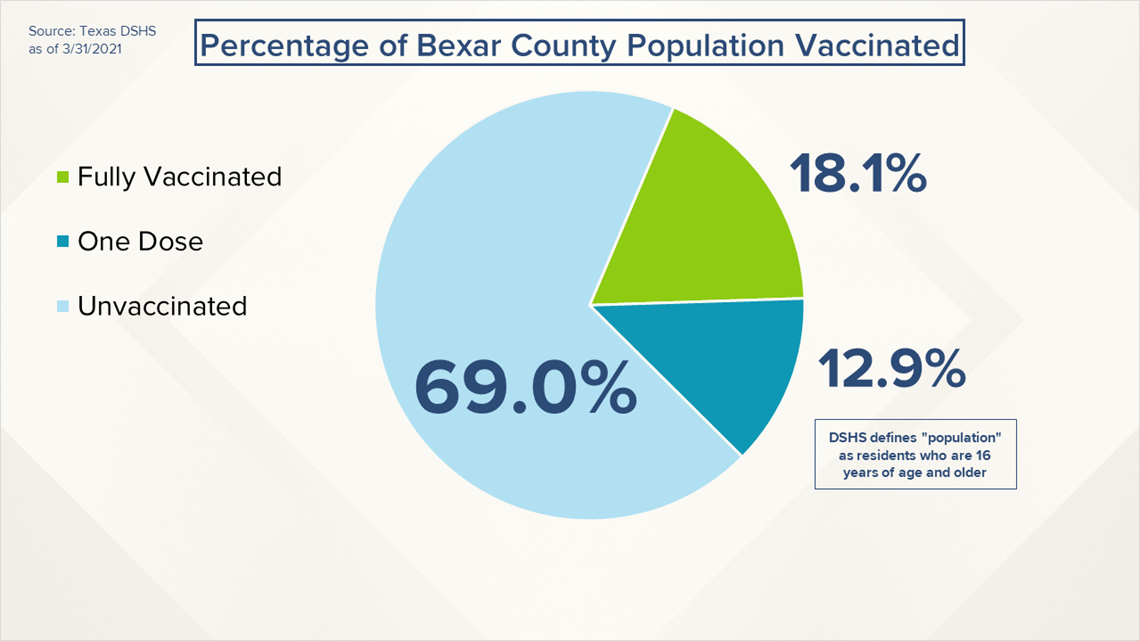 Source: Texas DSHS
as of 3/31/2021

Percentage of Bexar County Population Vaccinated

Fully Vaccinated

One Dose

Unvaccinated

18.1%

12.9%

69.0%

DSHS defines "population" as residents who are 16 years of age and older